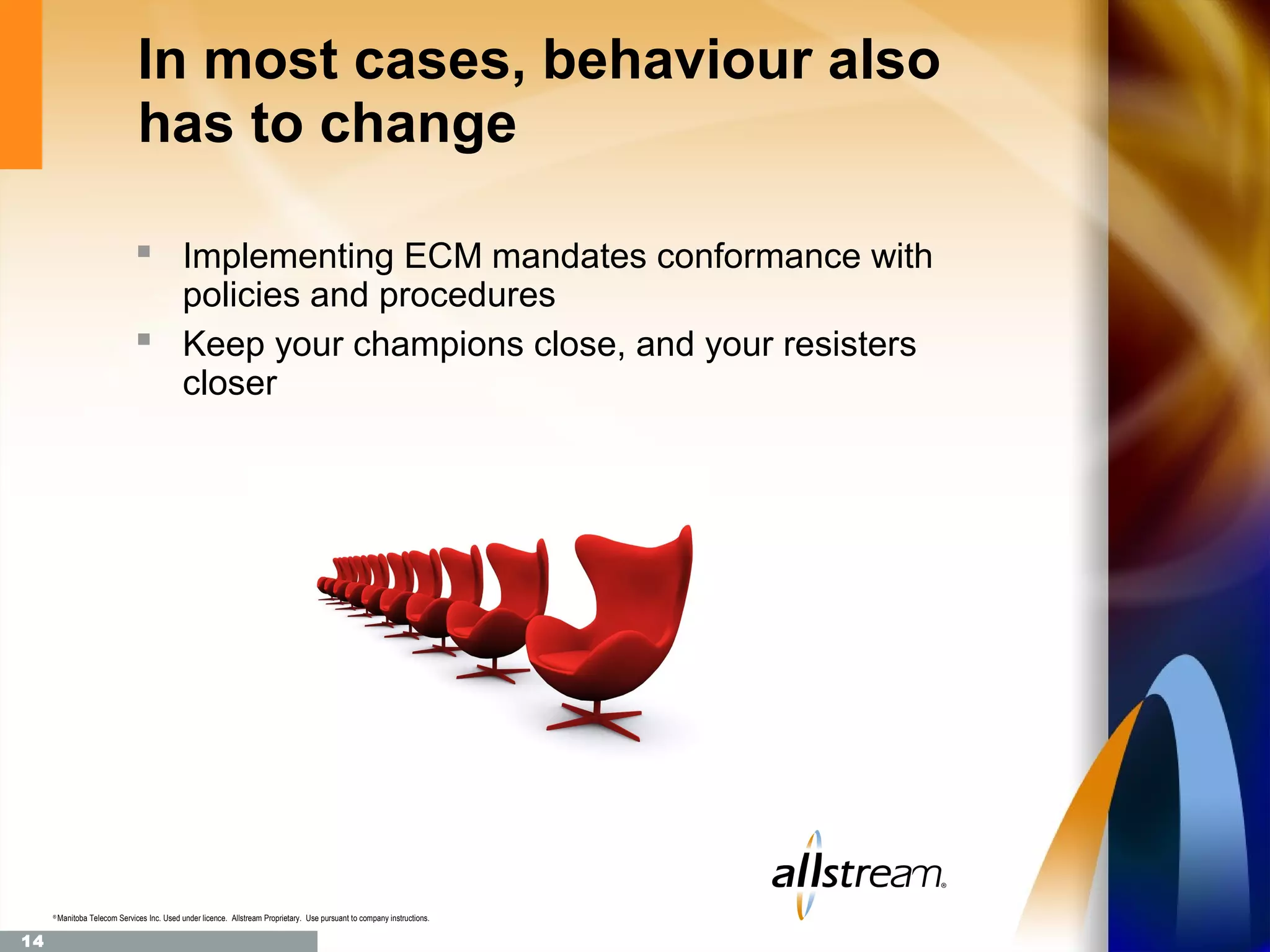 In most cases, behaviour also has to change

▪ Implementing ECM mandates conformance with policies and procedures
▪ Keep your champions close, and your resisters closer

allstream®

®Manitoba Telecom Services Inc. Used under licence. Allstream Proprietary. Use pursuant to company instructions.

14